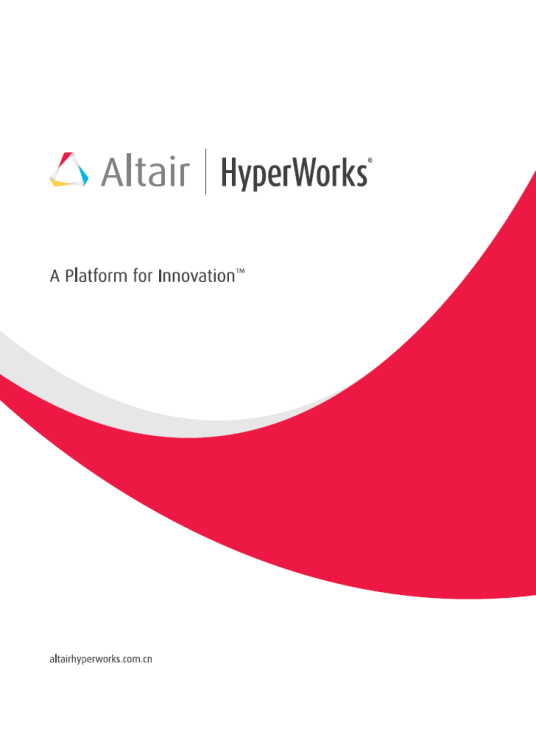 Altair | HyperWorks®

A Platform for Innovation™

altairhyperworks.com.cn